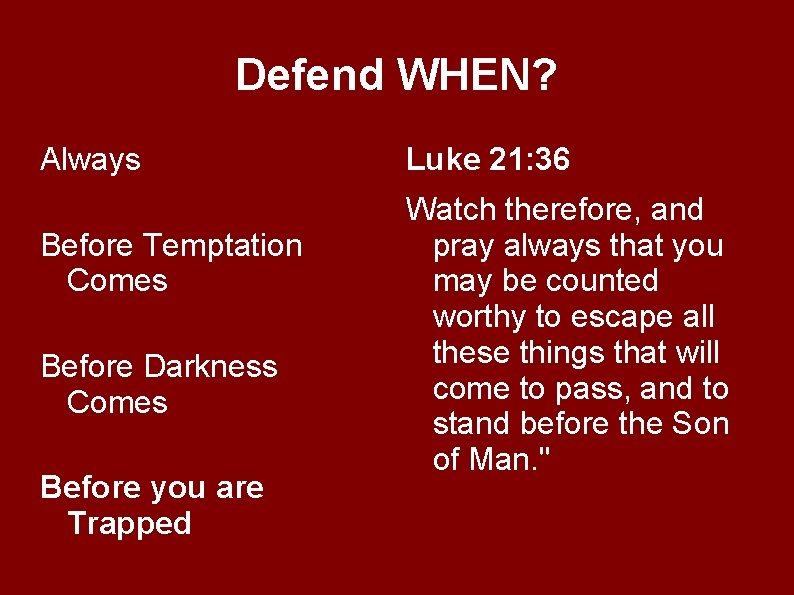 Defend WHEN?

Always

Before Temptation Comes

Before Darkness Comes

Before you are Trapped

Luke 21:36

Watch therefore, and pray always that you may be counted worthy to escape all these things that will come to pass, and to stand before the Son of Man."